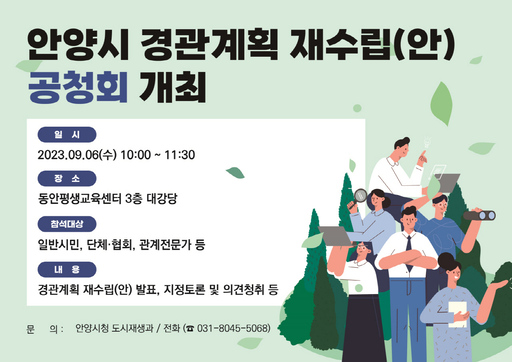 안양시 경관계획 재수립(안)
공청회 개최

일 시
2023.09.06(수) 10:00 ~ 11:30

장 소
동안평생교육센터 3층 대강당

참석대상
일반시민, 단체·협회, 관계전문가 등

내 용
경관계획 재수립(안) 발표, 지정토론 및 의견청취 등

문 의 : 안양시청 도시재생과 / 전화 (☎ 031-8045-5068)